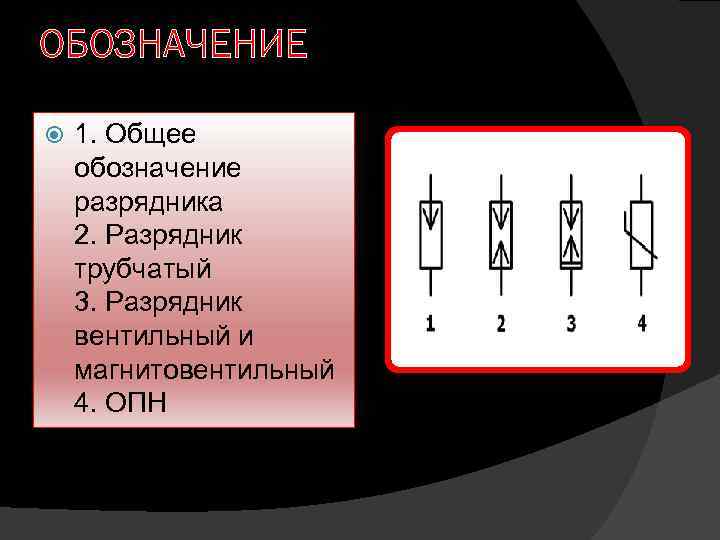 ОБОЗНАЧЕНИЕ

1. Общее обозначение разрядника
2. Разрядник трубчатый
3. Разрядник вентильный и магнитовентильный
4. ОПН

1 2 3 4